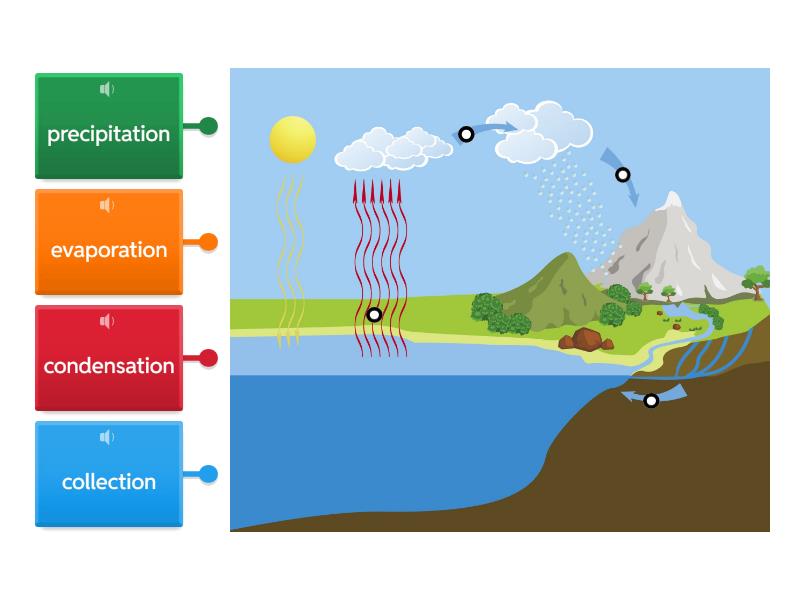 precipitation

evaporation

condensation

collection